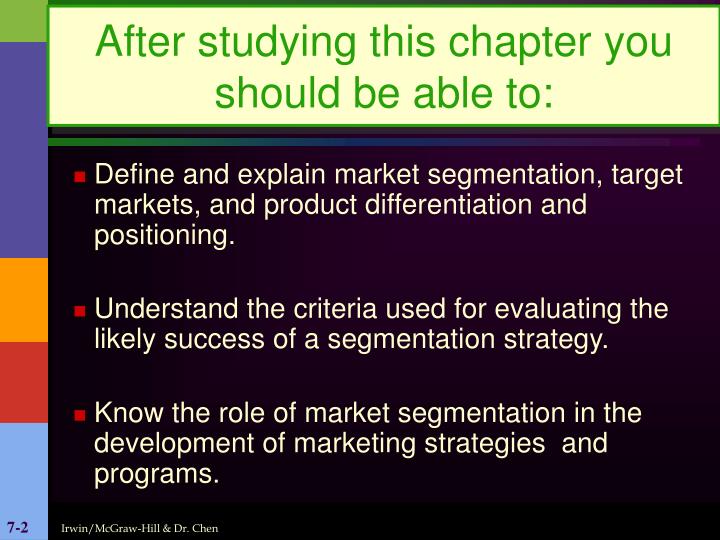 After studying this chapter you should be able to:

Define and explain market segmentation, target markets, and product differentiation and positioning.

Understand the criteria used for evaluating the likely success of a segmentation strategy.

Know the role of market segmentation in the development of marketing strategies and programs.

7-2 Irwin/McGraw-Hill & Dr. Chen